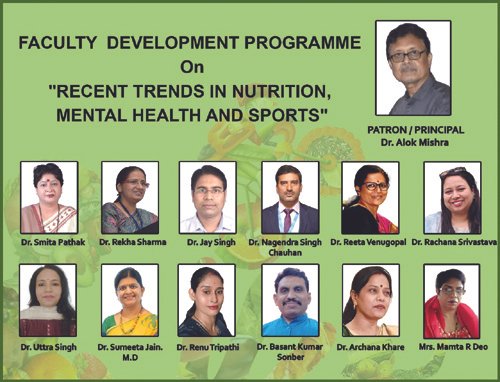 FACULTY DEVELOPMENT PROGRAMME
On
"RECENT TRENDS IN NUTRITION, MENTAL HEALTH AND SPORTS"

PATRON / PRINCIPAL
Dr. Alok Mishra

Dr. Smita Pathak
Dr. Rekha Sharma
Dr. Jay Singh
Dr. Nagendra Singh Chauhan
Dr. Reeta Venugopal
Dr. Rachana Srivastava

Dr. Uttra Singh
Dr. Sumeeta Jain. M.D
Dr. Renu Tripathi
Dr. Basant Kumar Sonber
Dr. Archana Khare
Mrs. Mamta R Deo